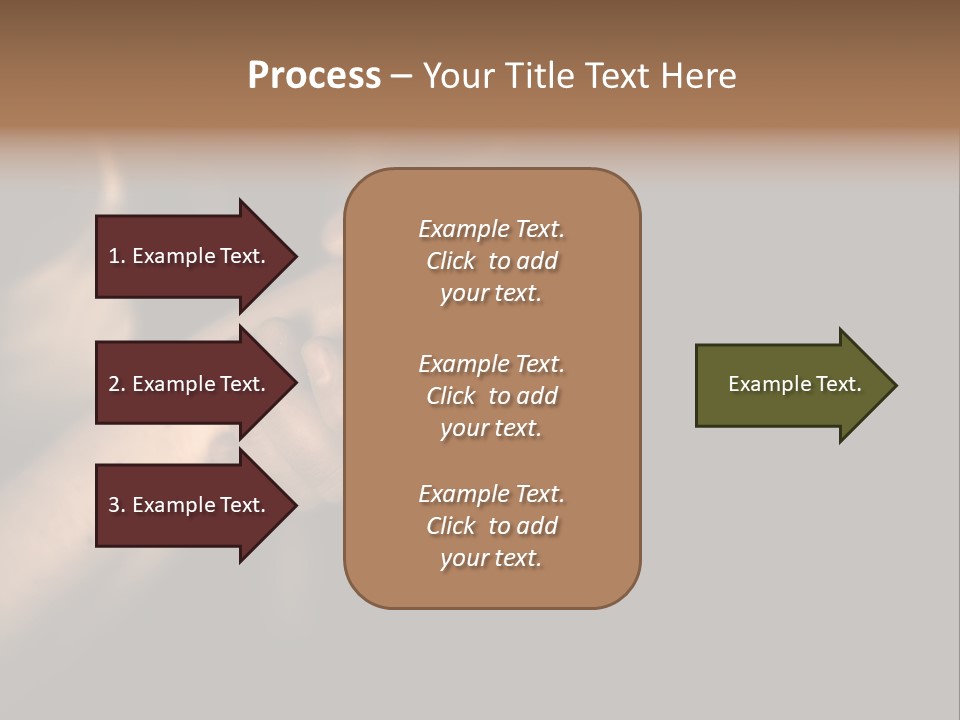 Process – Your Title Text Here

1. Example Text.

2. Example Text.

3. Example Text.

Example Text. Click to add your text.

Example Text. Click to add your text.

Example Text. Click to add your text.

Example Text.